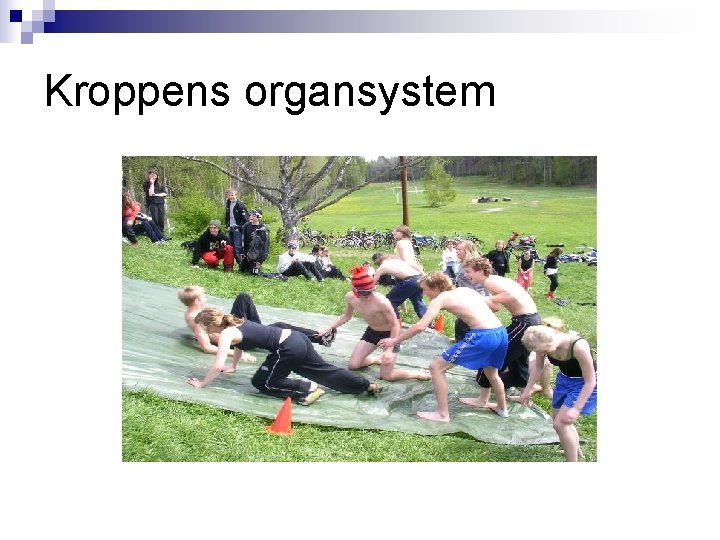 Kroppens organsystem